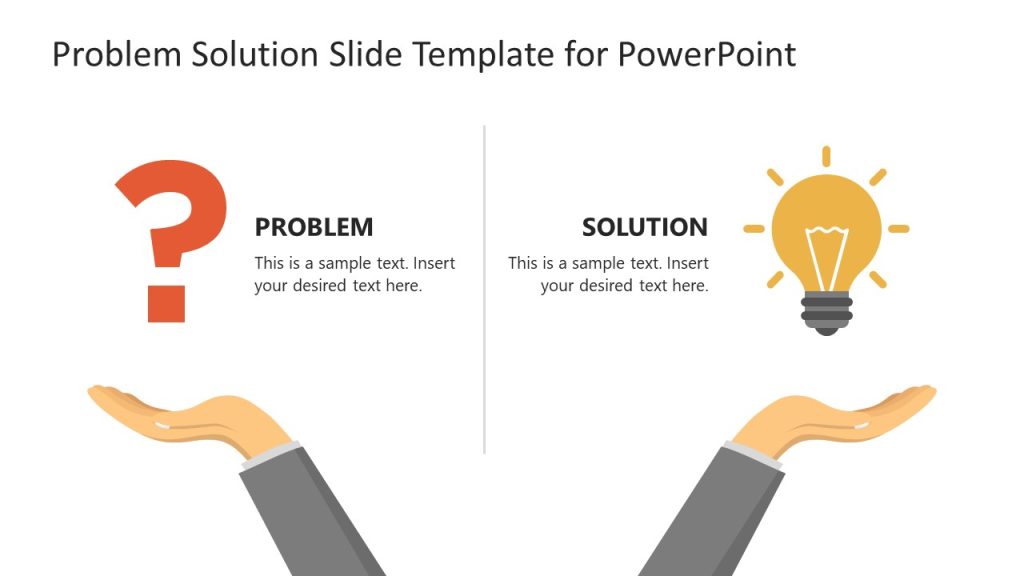 Problem Solution Slide Template for PowerPoint

PROBLEM

This is a sample text. Insert your desired text here.

SOLUTION

This is a sample text. Insert your desired text here.